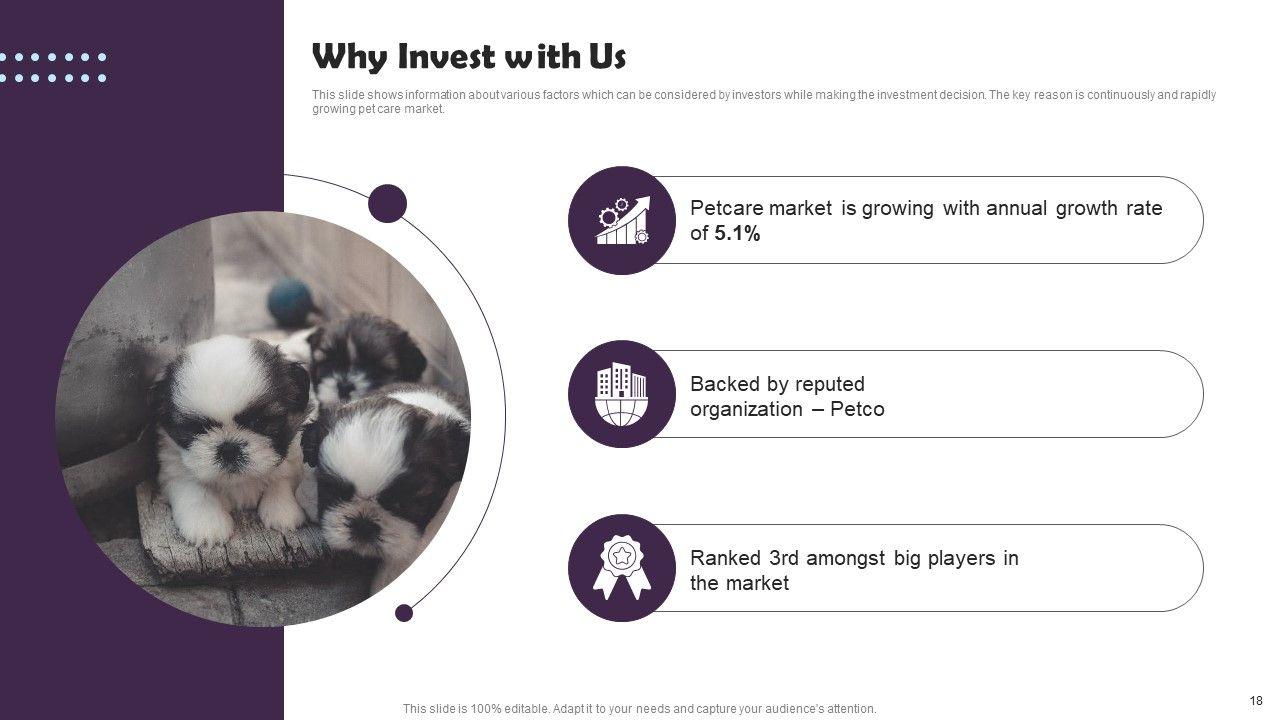 Why Invest with Us

This slide shows information about various factors which can be considered by investors while making the investment decision. The key reason is continuously and rapidly growing pet care market.

Petcare market is growing with annual growth rate of 5.1%

Backed by reputed organization – Petco

Ranked 3rd amongst big players in the market

This slide is 100% editable. Adapt it to your needs and capture your audience's attention.

18